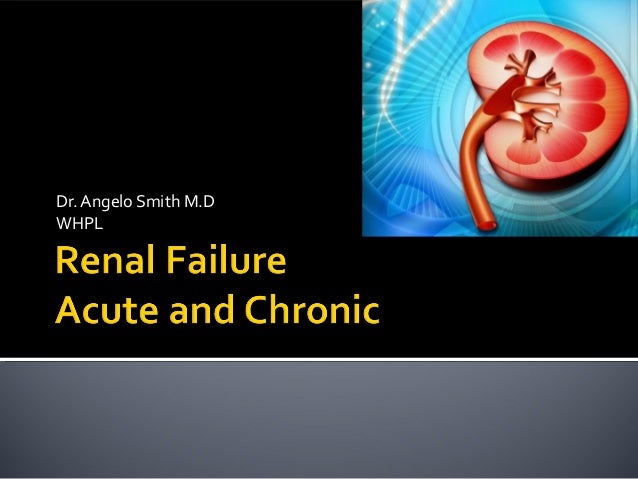 Dr. Angelo Smith M.D
WHPL

Renal Failure
Acute and Chronic